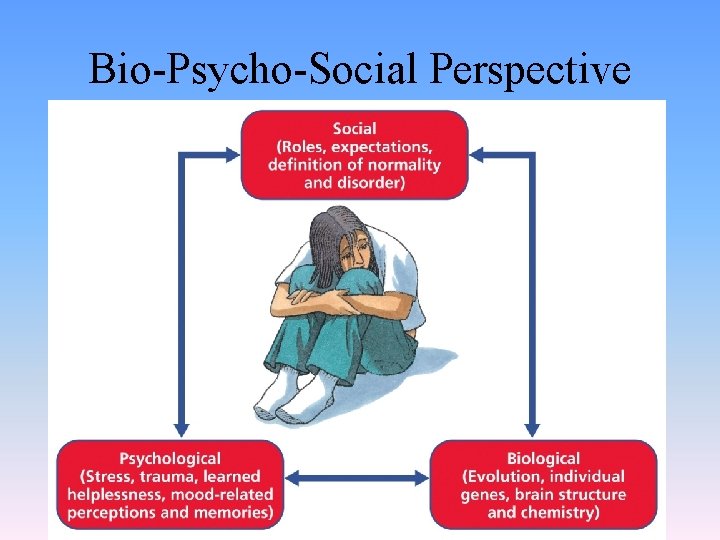 Bio-Psycho-Social Perspective

Social
(Roles, expectations, definition of normality and disorder)

Psychological
(Stress, trauma, learned helplessness, mood-related perceptions and memories)

Biological
(Evolution, individual genes, brain structure and chemistry)